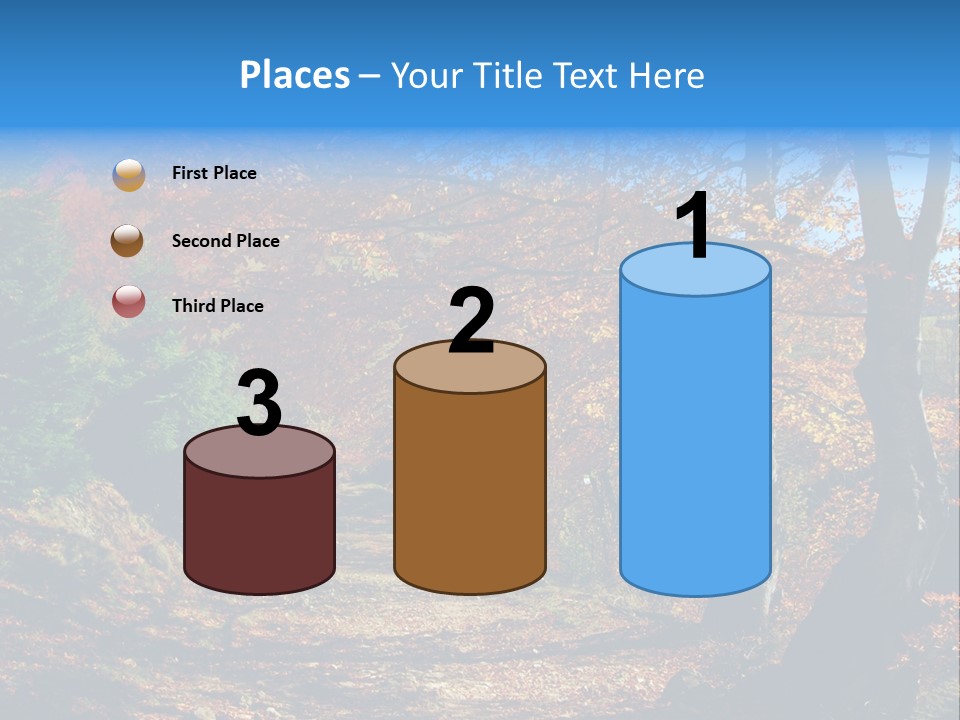 Places – Your Title Text Here

First Place

Second Place

Third Place

3

2

1